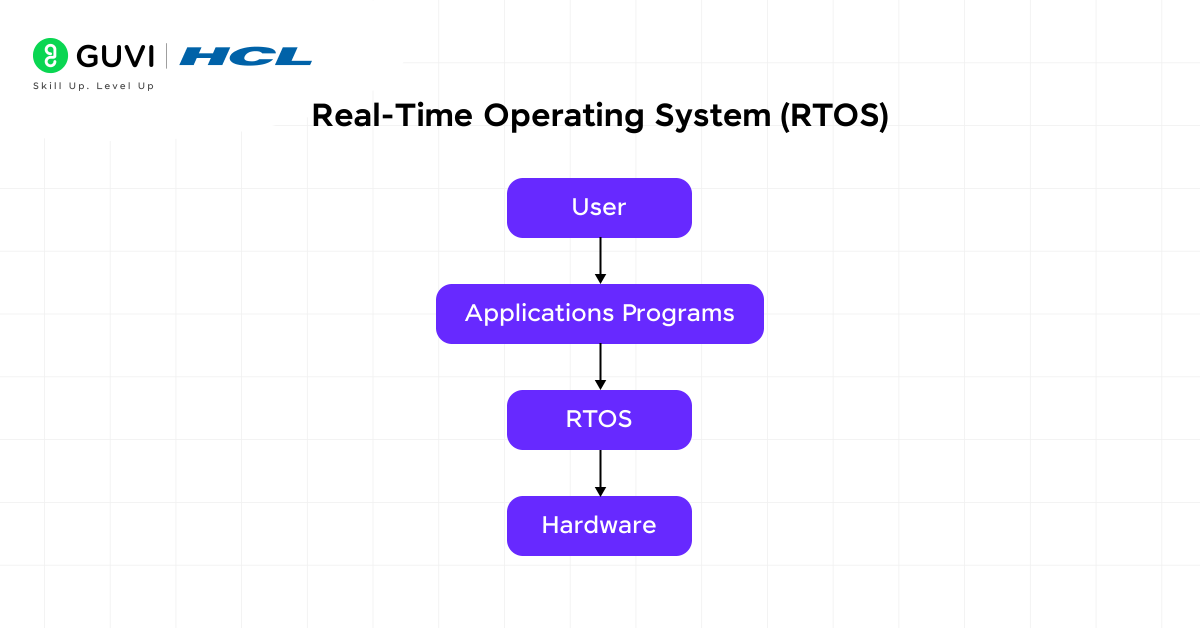 GUVI | HCL
Skill Up. Level Up

Real-Time Operating System (RTOS)

User

Applications Programs

RTOS

Hardware